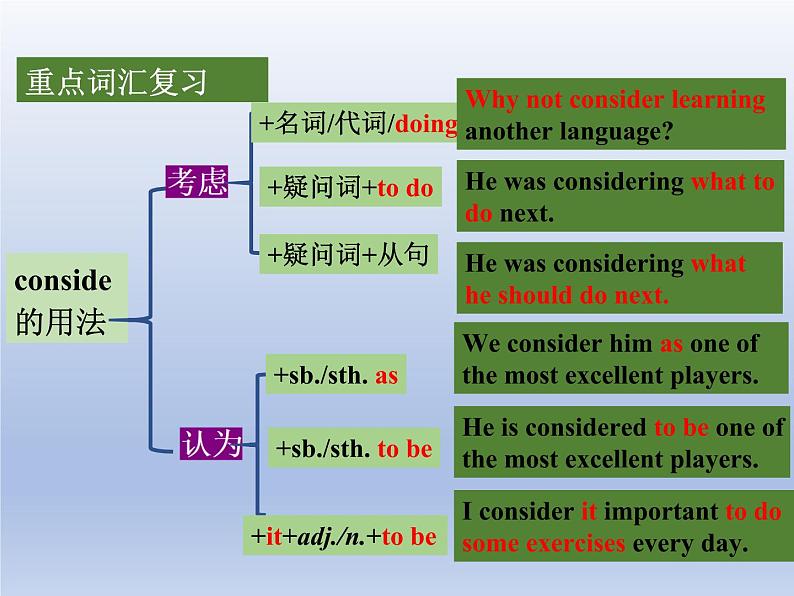 重点词汇复习

conside 的用法

考虑

+名词/代词/doing

Why not consider learning another language?

+疑问词+to do

He was considering what to do next.

+疑问词+从句

He was considering what he should do next.

认为

+sb./sth. as

We consider him as one of the most excellent players.

+sb./sth. to be

He is considered to be one of the most excellent players.

+it+adj./n.+to be

I consider it important to do some exercises every day.